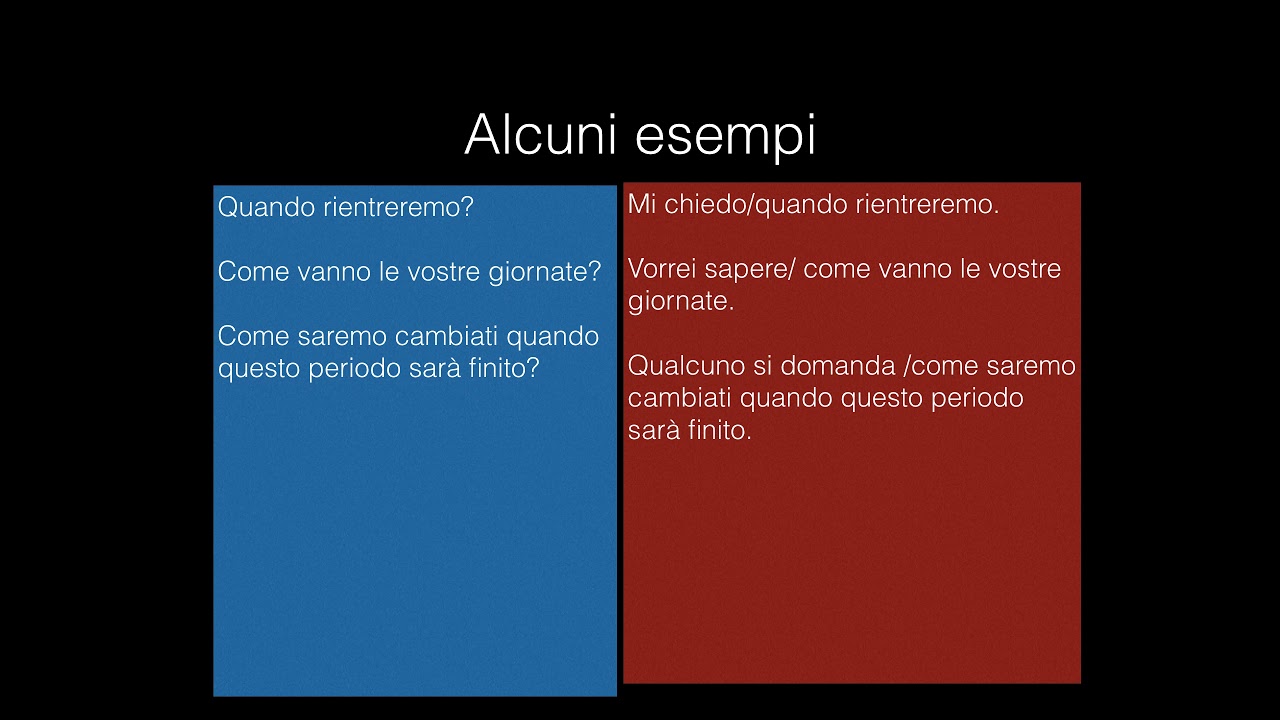 Alcuni esempi

Quando rientreremo?

Come vanno le vostre giornate?

Come saremo cambiati quando questo periodo sarà finito?

Mi chiedo/quando rientreremo.

Vorrei sapere/ come vanno le vostre giornate.

Qualcuno si domanda /come saremo cambiati quando questo periodo sarà finito.